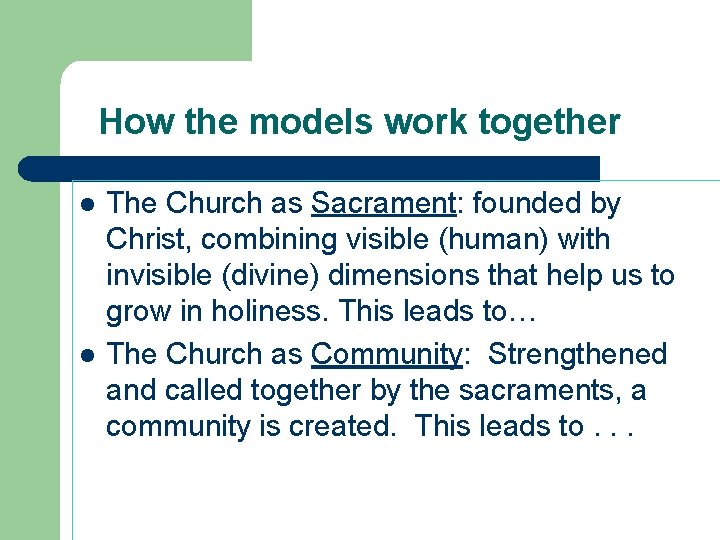 How the models work together

- The Church as Sacrament: founded by Christ, combining visible (human) with invisible (divine) dimensions that help us to grow in holiness. This leads to…
- The Church as Community: Strengthened and called together by the sacraments, a community is created. This leads to . . .